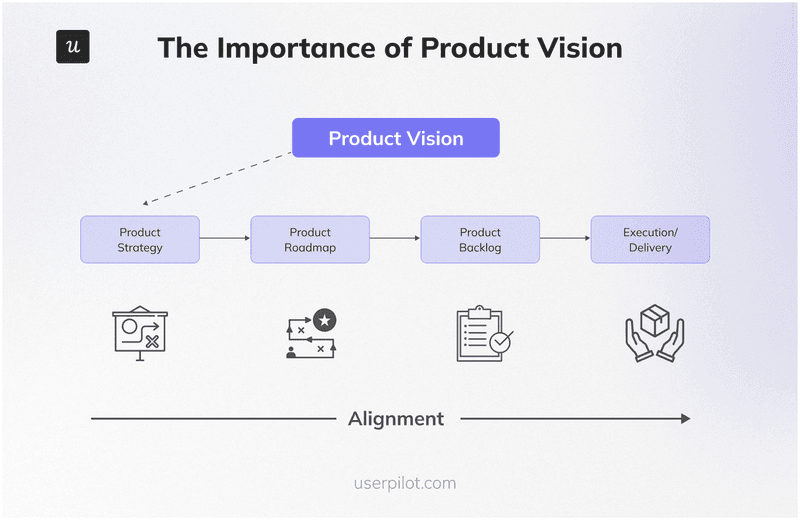 u

The Importance of Product Vision

Product Vision

Product Strategy

Product Roadmap

Product Backlog

Execution/ Delivery

Alignment

userpilot.com